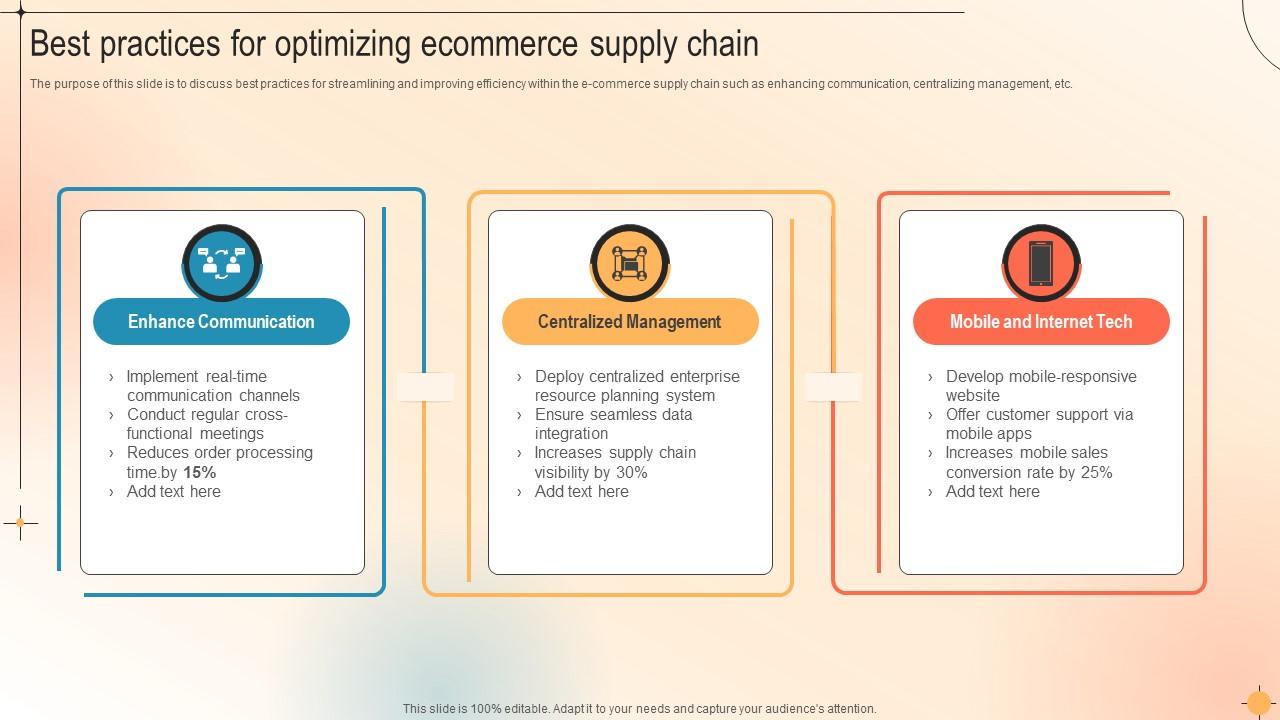 Best practices for optimizing ecommerce supply chain

The purpose of this slide is to discuss best practices for streamlining and improving efficiency within the e-commerce supply chain such as enhancing communication, centralizing management, etc.

Enhance Communication

› Implement real-time communication channels
› Conduct regular cross-functional meetings
› Reduces order processing time.by 15%
› Add text here

Centralized Management

› Deploy centralized enterprise resource planning system
› Ensure seamless data integration
› Increases supply chain visibility by 30%
› Add text here

Mobile and Internet Tech

› Develop mobile-responsive website
› Offer customer support via mobile apps
› Increases mobile sales conversion rate by 25%
› Add text here

This slide is 100% editable. Adapt it to your needs and capture your audience's attention.